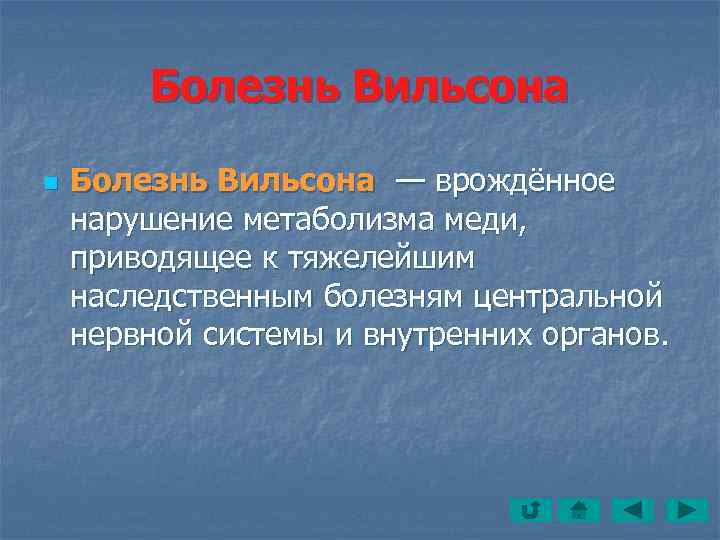 Болезнь Вильсона

Болезнь Вильсона — врождённое нарушение метаболизма меди, приводящее к тяжелейшим наследственным болезням центральной нервной системы и внутренних органов.